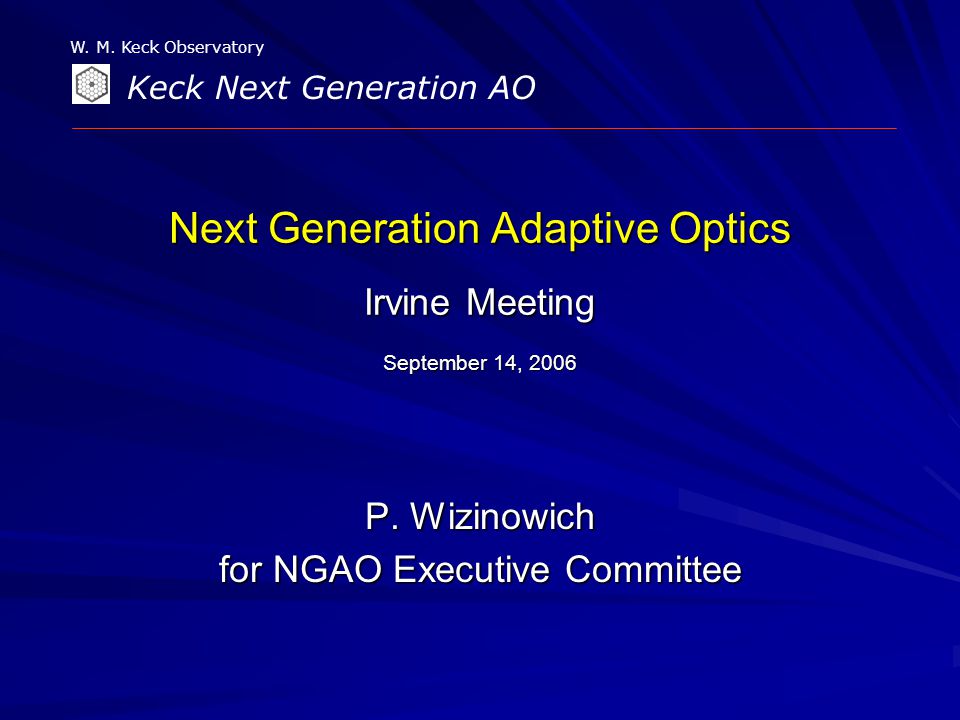 W. M. Keck Observatory

Keck Next Generation AO

Next Generation Adaptive Optics

Irvine Meeting

September 14, 2006

P. Wizinowich
for NGAO Executive Committee